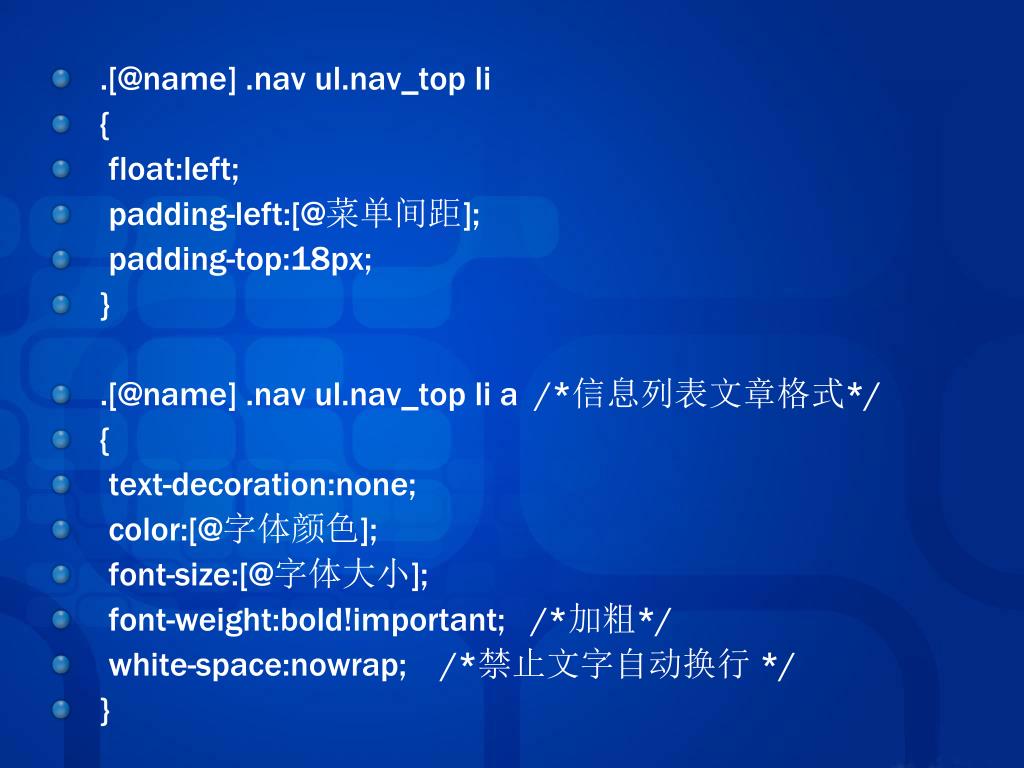 .[@name] .nav ul.nav_top li
{
float:left;
padding-left:[@菜单间距];
padding-top:18px;
}

.[@name] .nav ul.nav_top li a /*信息列表文章格式*/
{
text-decoration:none;
color:[@字体颜色];
font-size:[@字体大小];
font-weight:bold!important; /*加粗*/
white-space:nowrap; /*禁止文字自动换行 */
}